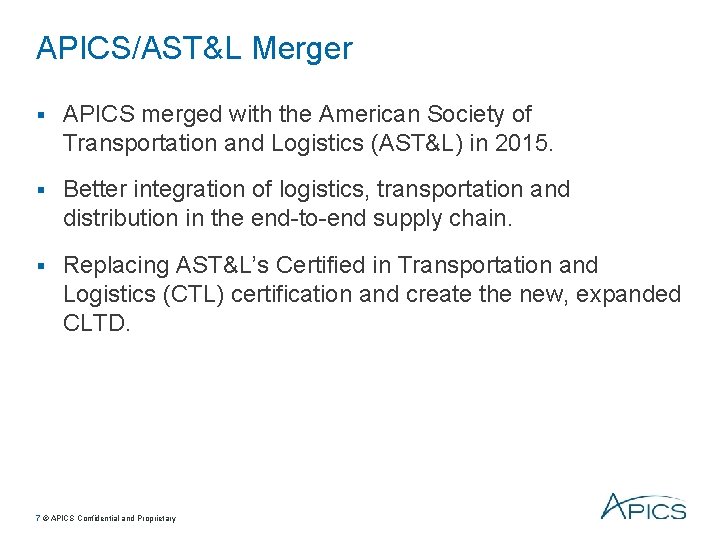 APICS/AST&L Merger

▪ APICS merged with the American Society of Transportation and Logistics (AST&L) in 2015.

▪ Better integration of logistics, transportation and distribution in the end-to-end supply chain.

▪ Replacing AST&L's Certified in Transportation and Logistics (CTL) certification and create the new, expanded CLTD.

7 © APICS Confidential and Proprietary

APICS